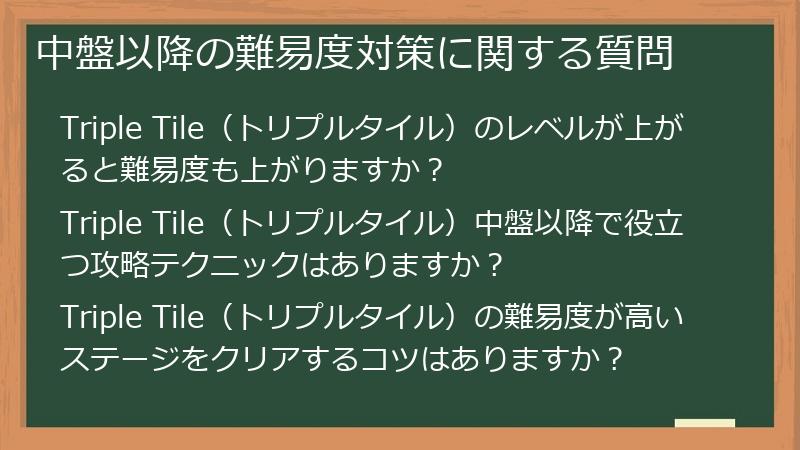 中盤以降の難易度対策に関する質問

Triple Tile（トリプルタイル）のレベルが上がると難易度も上がりますか？

Triple Tile（トリプルタイル）中盤以降で役立つ攻略テクニックはありますか？

Triple Tile（トリプルタイル）の難易度が高いステージをクリアするコツはありますか？